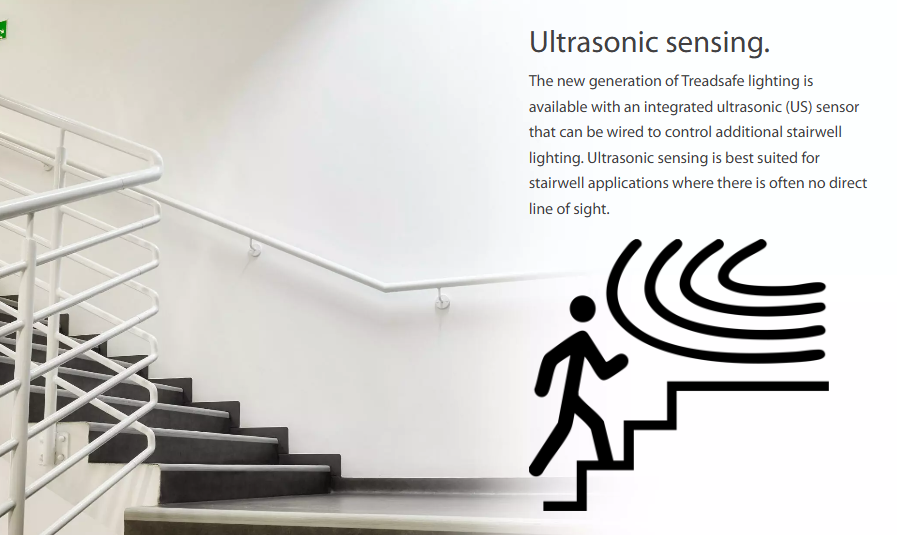 Ultrasonic sensing.

The new generation of Treadsafe lighting is available with an integrated ultrasonic (US) sensor that can be wired to control additional stairwell lighting. Ultrasonic sensing is best suited for stairwell applications where there is often no direct line of sight.